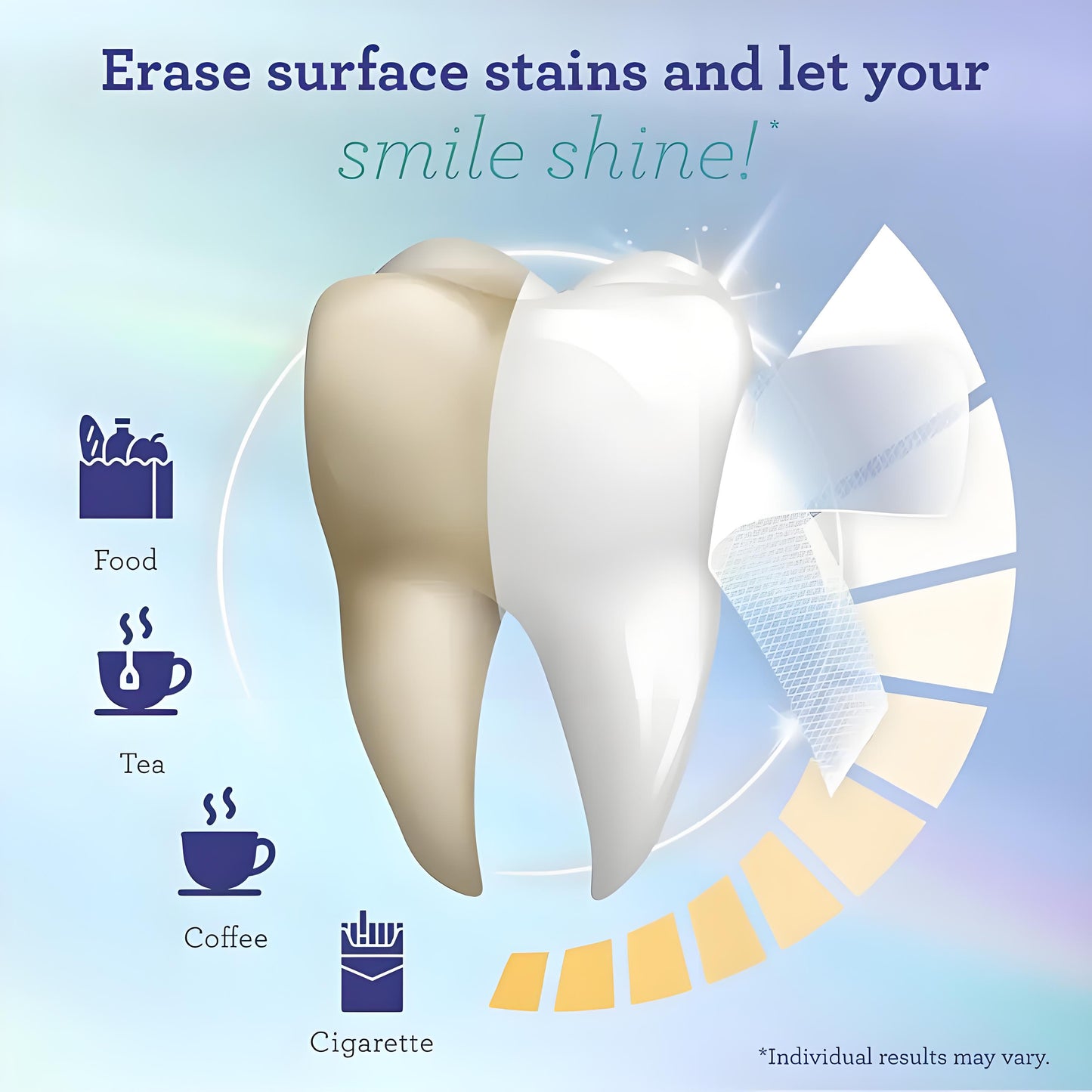 Erase surface stains and let your smile shine!*

Food

Tea

Coffee

Cigarette

*Individual results may vary.